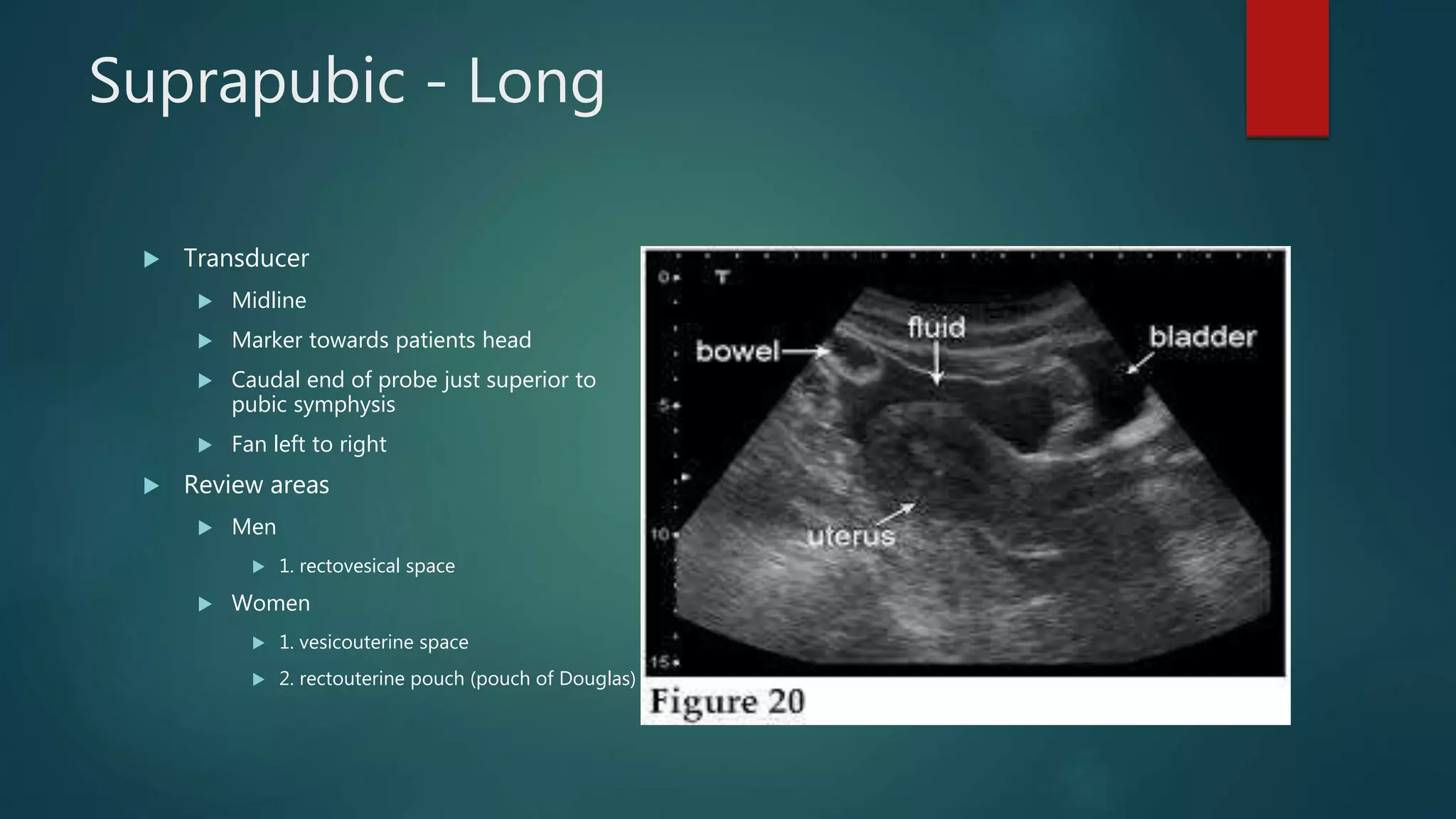 Suprapubic - Long

Transducer

Midline

Marker towards patients head

Caudal end of probe just superior to pubic symphysis

Fan left to right

Review areas

Men

1. rectovesical space

Women

1. vesicouterine space

2. rectouterine pouch (pouch of Douglas)

0
T
5
10
15
bowel
fluid
bladder
uterus

Figure 20